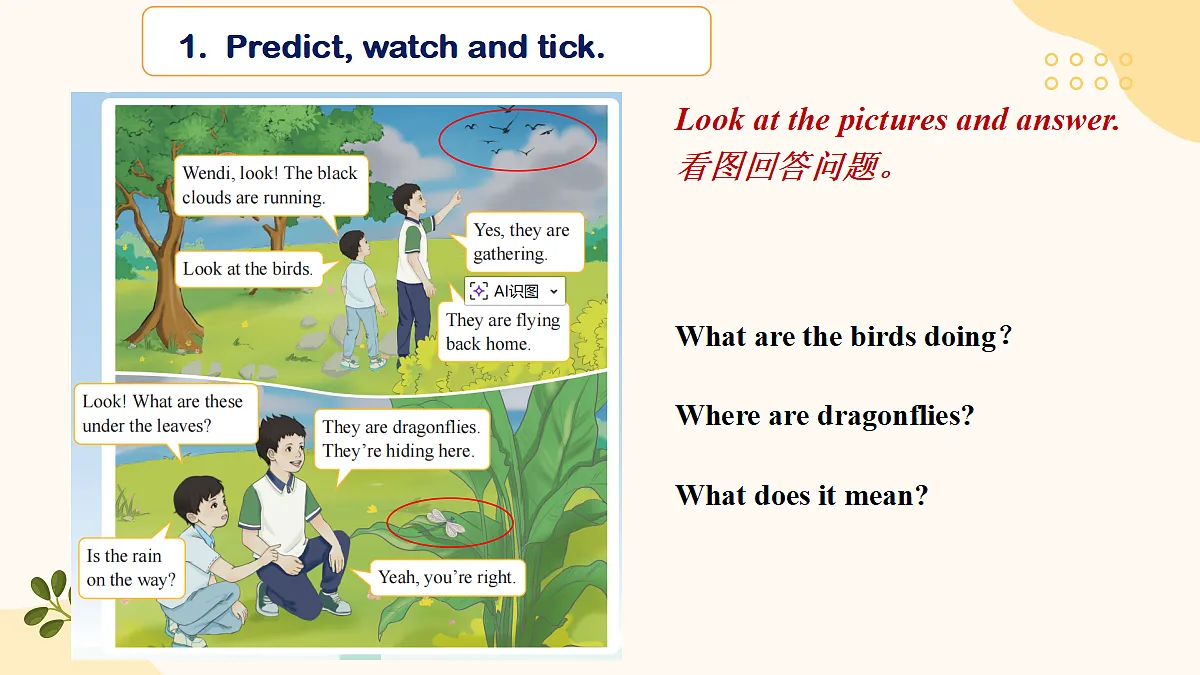 1. Predict, watch and tick.

Wendi, look! The black clouds are running.

Yes, they are gathering.

Look at the birds.

AI识图

They are flying back home.

Look! What are these under the leaves?

They are dragonflies. They're hiding here.

Is the rain on the way?

Yeah, you're right.

Look at the pictures and answer.
看图回答问题。

What are the birds doing?

Where are dragonflies?

What does it mean?